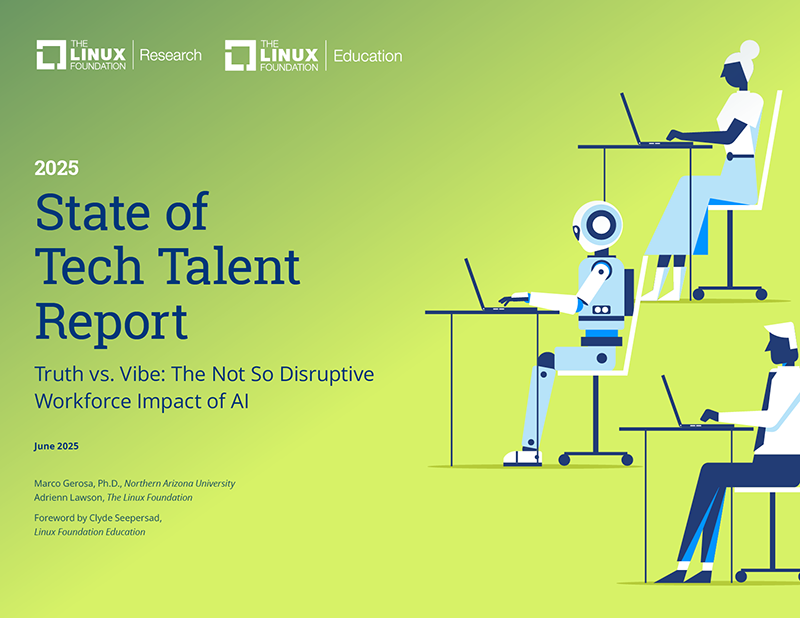 THE LINUX FOUNDATION | Research THE LINUX FOUNDATION | Education

2025

State of Tech Talent Report

Truth vs. Vibe: The Not So Disruptive Workforce Impact of AI

June 2025

Marco Gerosa, Ph.D., Northern Arizona University
Adrienn Lawson, The Linux Foundation

Foreword by Clyde Seepersad, Linux Foundation Education